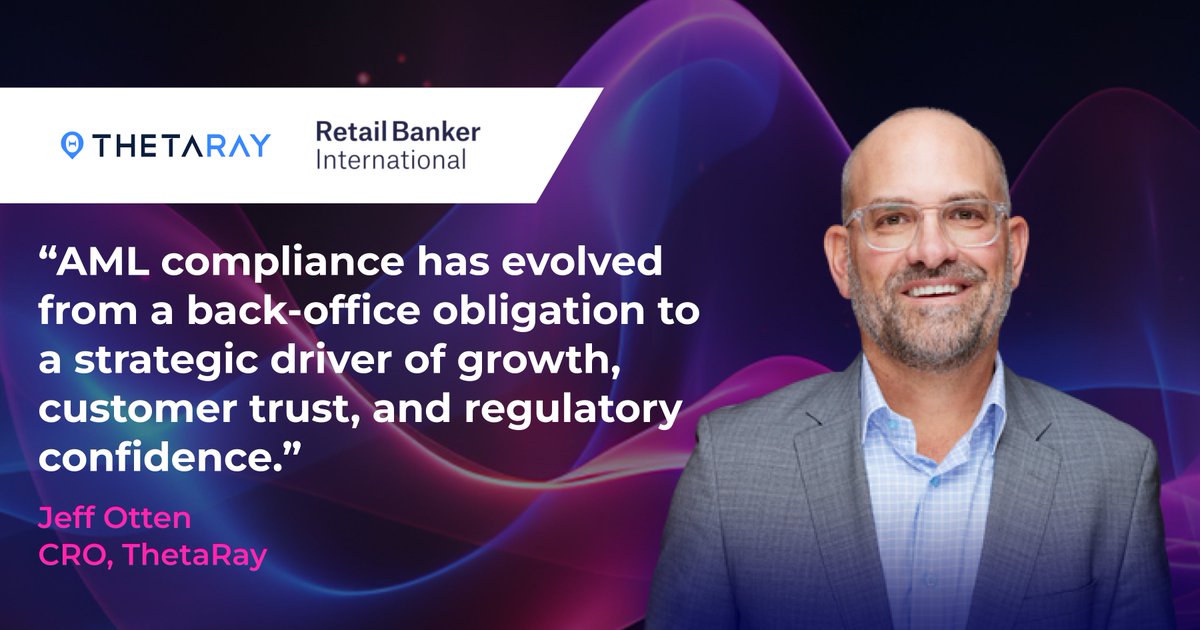 THETARAY

Retail Banker International

“AML compliance has evolved from a back-office obligation to a strategic driver of growth, customer trust, and regulatory confidence.”

Jeff Otten
CRO, ThetaRay